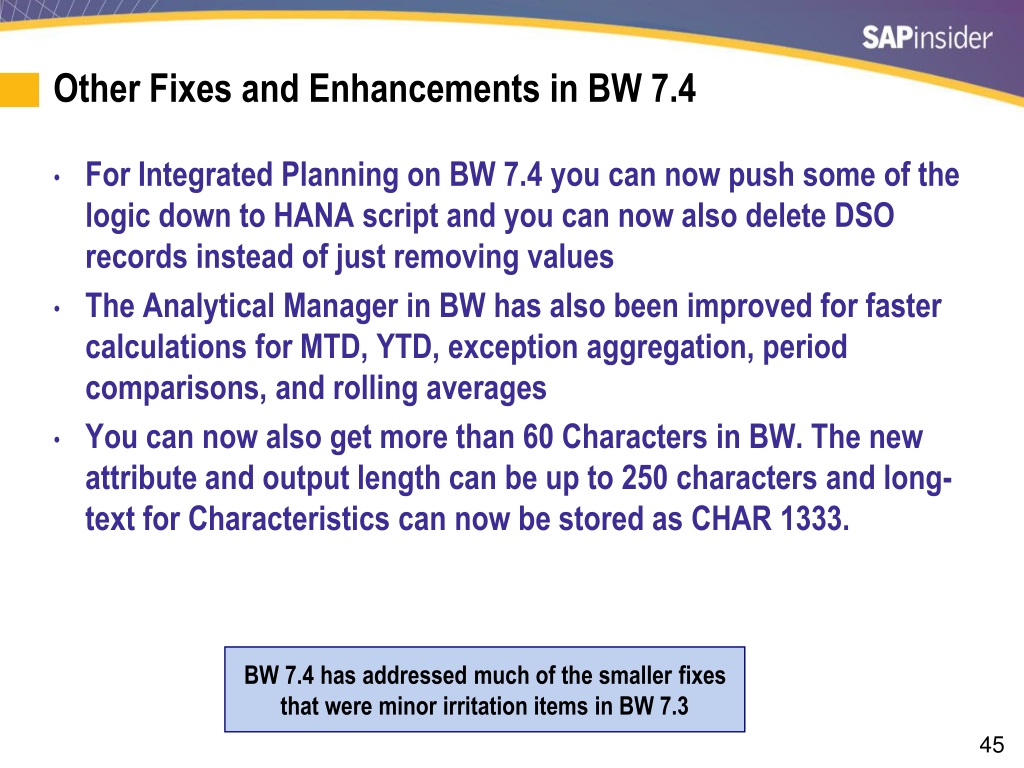 SAPinsider

Other Fixes and Enhancements in BW 7.4

• For Integrated Planning on BW 7.4 you can now push some of the logic down to HANA script and you can now also delete DSO records instead of just removing values
• The Analytical Manager in BW has also been improved for faster calculations for MTD, YTD, exception aggregation, period comparisons, and rolling averages
• You can now also get more than 60 Characters in BW. The new attribute and output length can be up to 250 characters and long-text for Characteristics can now be stored as CHAR 1333.

BW 7.4 has addressed much of the smaller fixes that were minor irritation items in BW 7.3

45